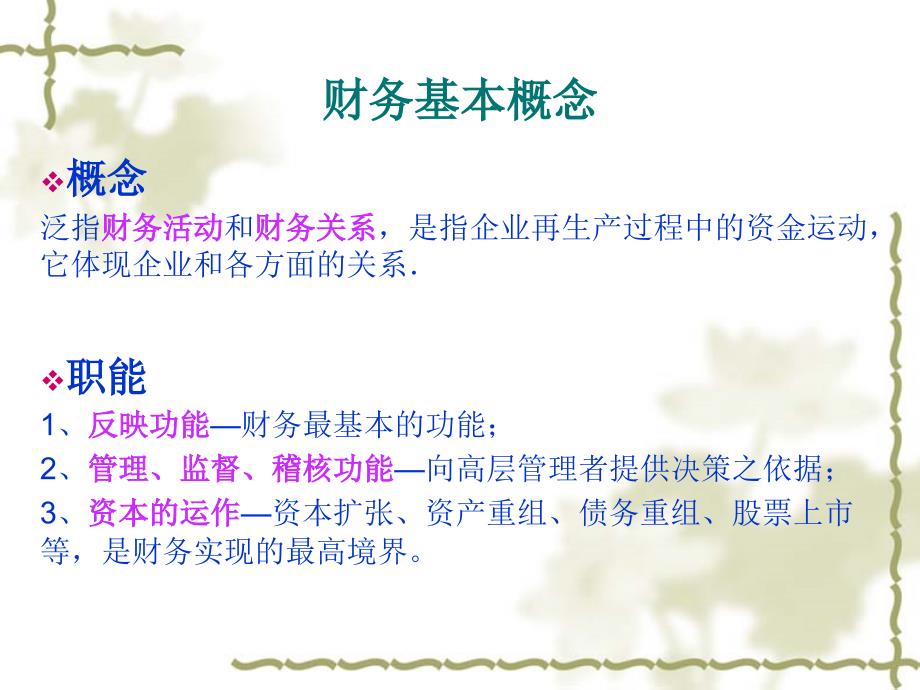 财务基本概念

❖概念
泛指财务活动和财务关系，是指企业再生产过程中的资金运动，它体现企业和各方面的关系.

❖职能
1、反映功能—财务最基本的功能；
2、管理、监督、稽核功能—向高层管理者提供决策之依据；
3、资本的运作—资本扩张、资产重组、债务重组、股票上市等，是财务实现的最高境界。